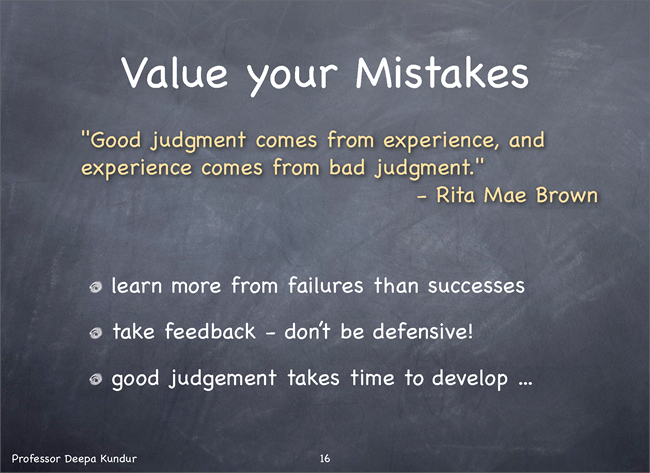 Value your Mistakes

"Good judgment comes from experience, and experience comes from bad judgment."
- Rita Mae Brown

learn more from failures than successes

take feedback - don't be defensive!

good judgement takes time to develop ...

Professor Deepa Kundur

16